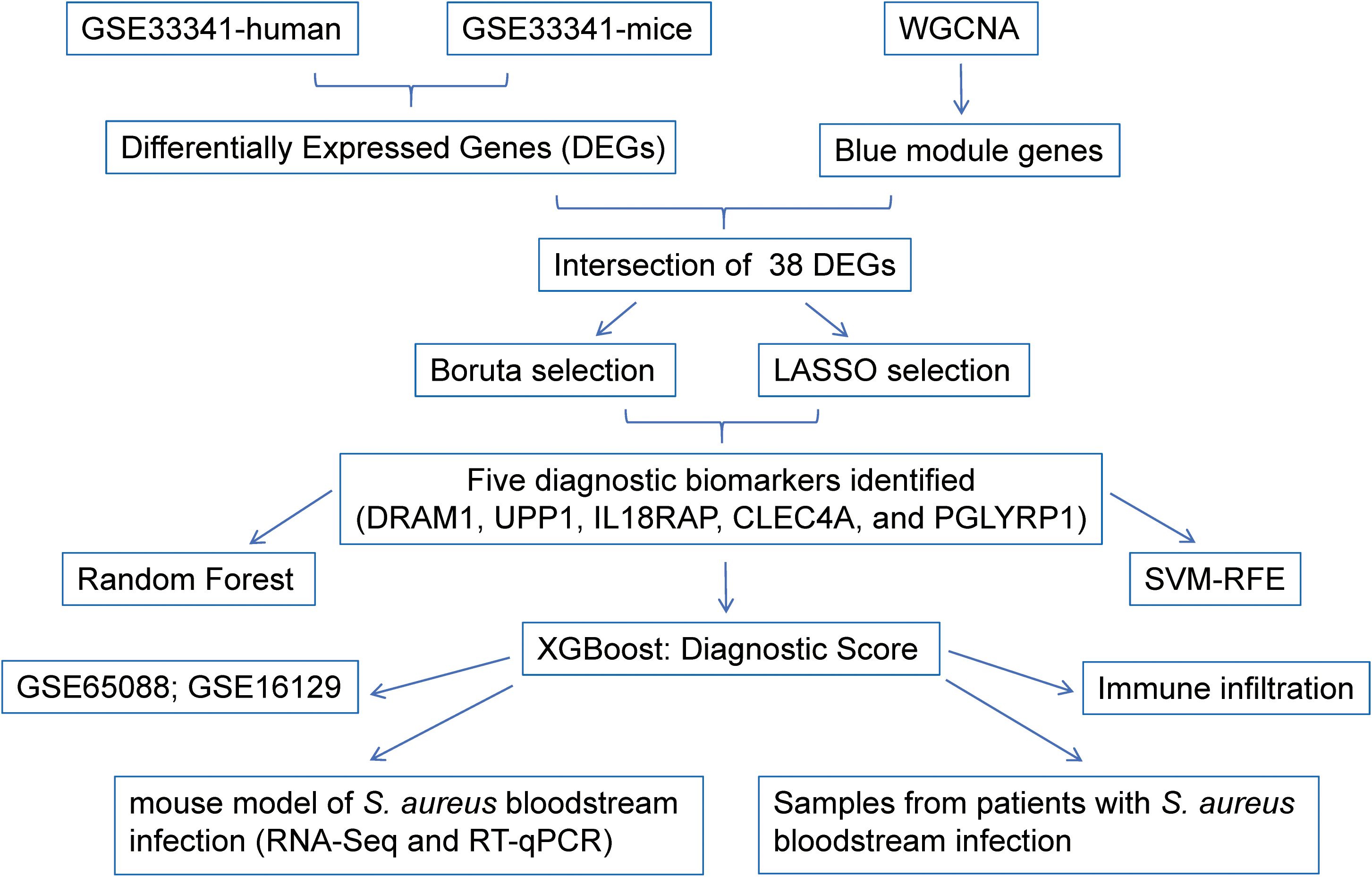 GSE33341-human

GSE33341-mice

WGCNA

Differentially Expressed Genes (DEGs)

Blue module genes

Intersection of 38 DEGs

Boruta selection

LASSO selection

Five diagnostic biomarkers identified (DRAM1, UPP1, IL18RAP, CLEC4A, and PGLYRP1)

Random Forest

SVM-RFE

XGBoost: Diagnostic Score

GSE65088; GSE16129

Immune infiltration

mouse model of S. aureus bloodstream infection (RNA-Seq and RT-qPCR)

Samples from patients with S. aureus bloodstream infection